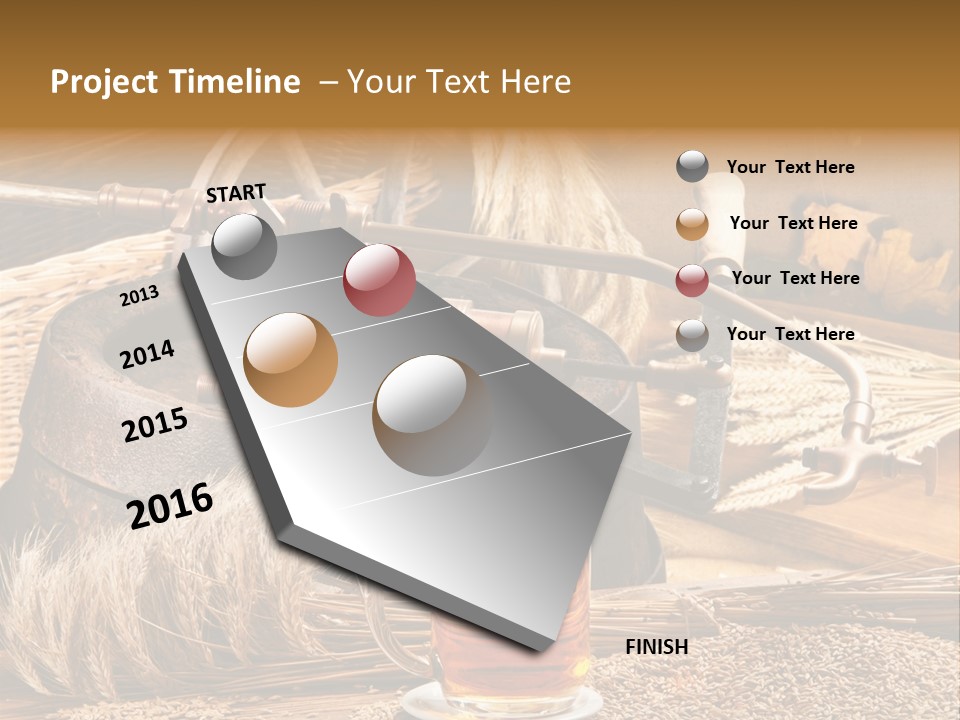 Project Timeline – Your Text Here

START

2013

2014

2015

2016

FINISH

Your Text Here

Your Text Here

Your Text Here

Your Text Here